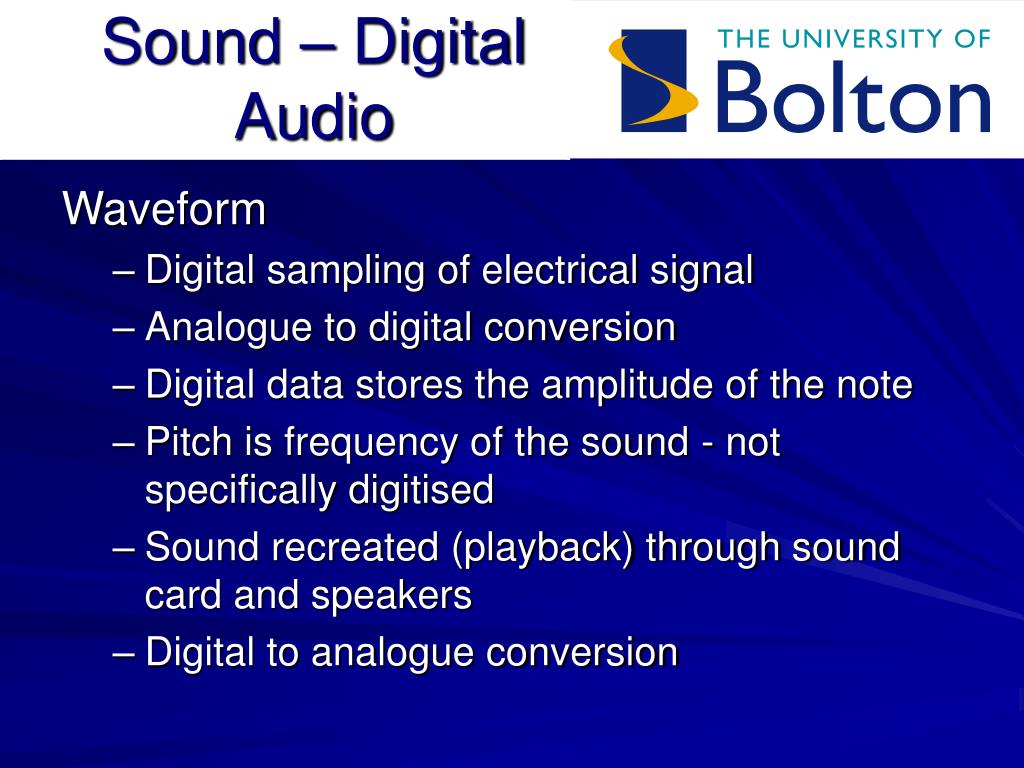 Sound – Digital Audio

THE UNIVERSITY OF
Bolton

Waveform
– Digital sampling of electrical signal
– Analogue to digital conversion
– Digital data stores the amplitude of the note
– Pitch is frequency of the sound - not specifically digitised
– Sound recreated (playback) through sound card and speakers
– Digital to analogue conversion